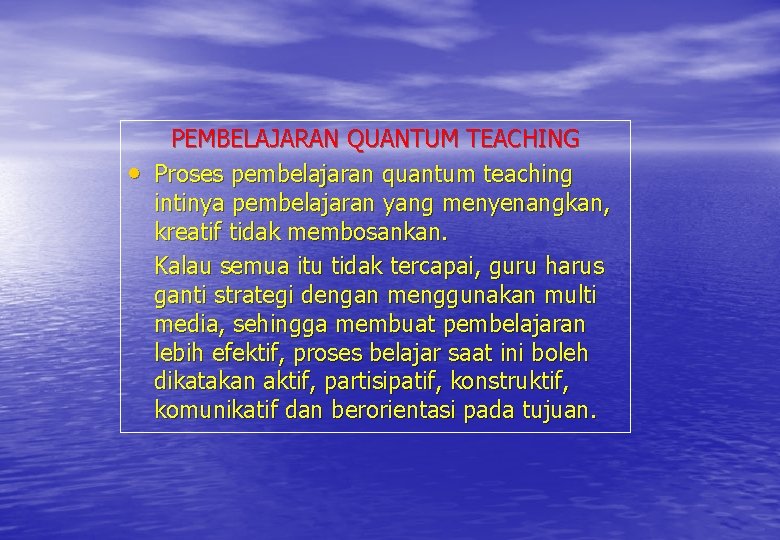 PEMBELAJARAN QUANTUM TEACHING

• Proses pembelajaran quantum teaching intinya pembelajaran yang menyenangkan, kreatif tidak membosankan.

Kalau semua itu tidak tercapai, guru harus ganti strategi dengan menggunakan multi media, sehingga membuat pembelajaran lebih efektif, proses belajar saat ini boleh dikatakan aktif, partisipatif, konstruktif, komunikatif dan berorientasi pada tujuan.